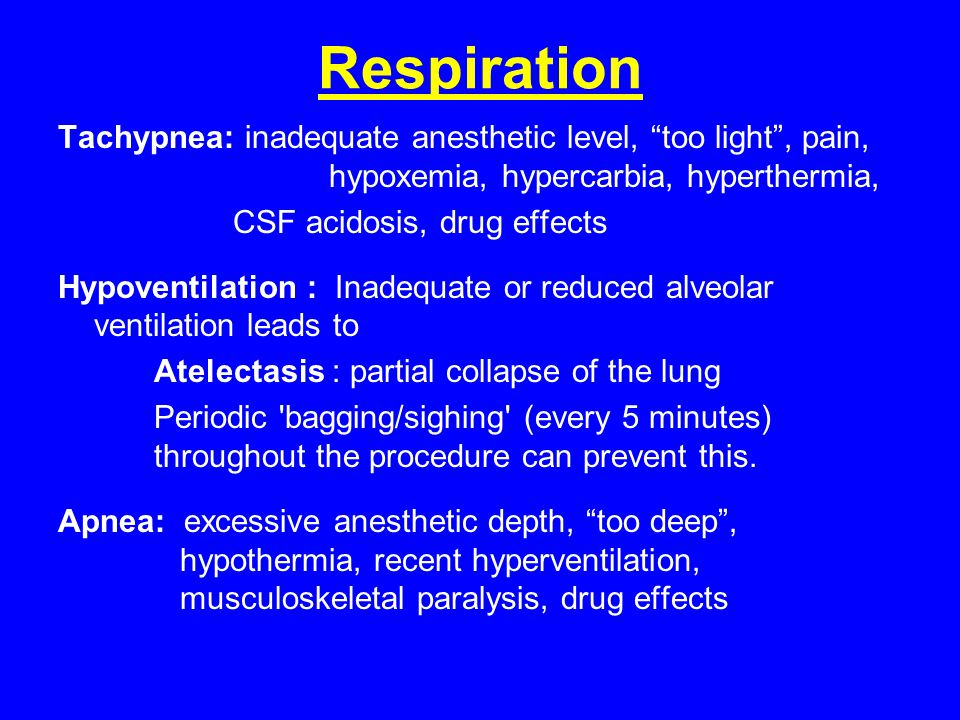 Respiration

Tachypnea: inadequate anesthetic level, “too light”, pain, hypoxemia, hypercarbia, hyperthermia, CSF acidosis, drug effects

Hypoventilation : Inadequate or reduced alveolar ventilation leads to

Atelectasis : partial collapse of the lung

Periodic 'bagging/sighing' (every 5 minutes) throughout the procedure can prevent this.

Apnea: excessive anesthetic depth, “too deep”, hypothermia, recent hyperventilation, musculoskeletal paralysis, drug effects